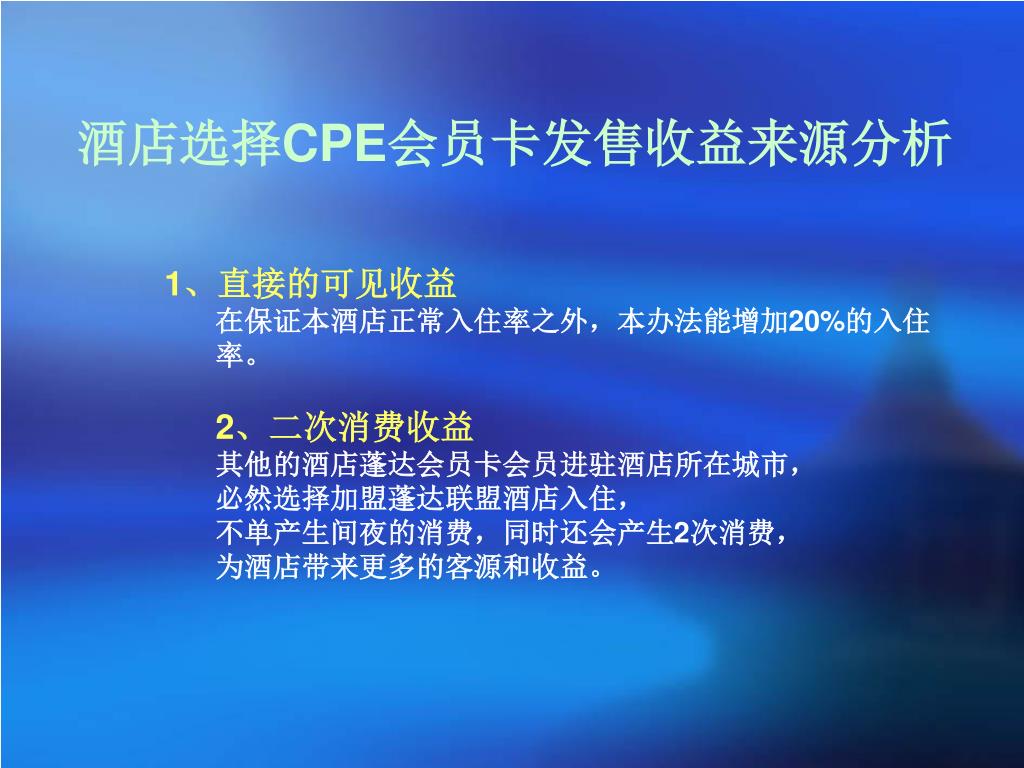 酒店选择CPE会员卡发售收益来源分析

1、直接的可见收益
在保证本酒店正常入住率之外，本办法能增加20%的入住率。

2、二次消费收益
其他的酒店蓬达会员卡会员进驻酒店所在城市，
必然选择加盟蓬达联盟酒店入住，
不单产生间夜的消费，同时还会产生2次消费，
为酒店带来更多的客源和收益。